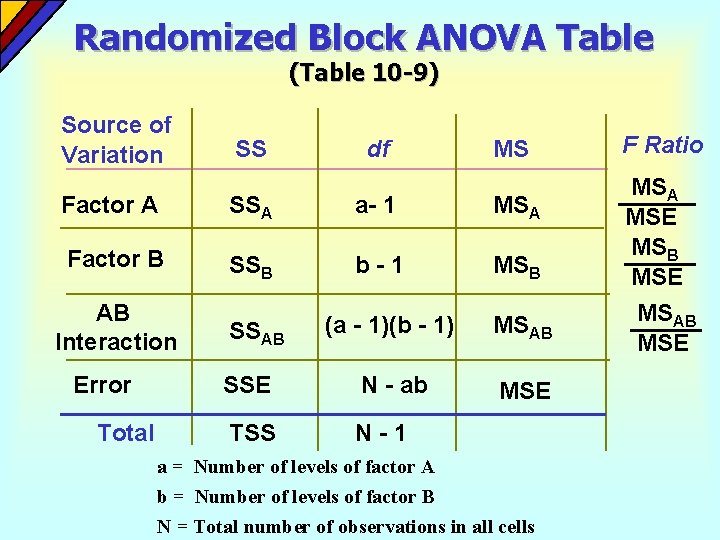 Randomized Block ANOVA Table

(Table 10-9)

| Source of Variation | SS | df | MS | F Ratio |
|---|---|---|---|---|
| Factor A | $SS_A$ | a- 1 | $MS_A$ | $\frac{MS_A}{MSE}$ |
| Factor B | $SS_B$ | b - 1 | $MS_B$ | $\frac{MS_B}{MSE}$ |
| AB Interaction | $SS_{AB}$ | (a - 1)(b - 1) | $MS_{AB}$ | $\frac{MS_{AB}}{MSE}$ |
| Error | SSE | N - ab | MSE | |
| Total | TSS | N - 1 | | |

a = Number of levels of factor A

b = Number of levels of factor B

N = Total number of observations in all cells